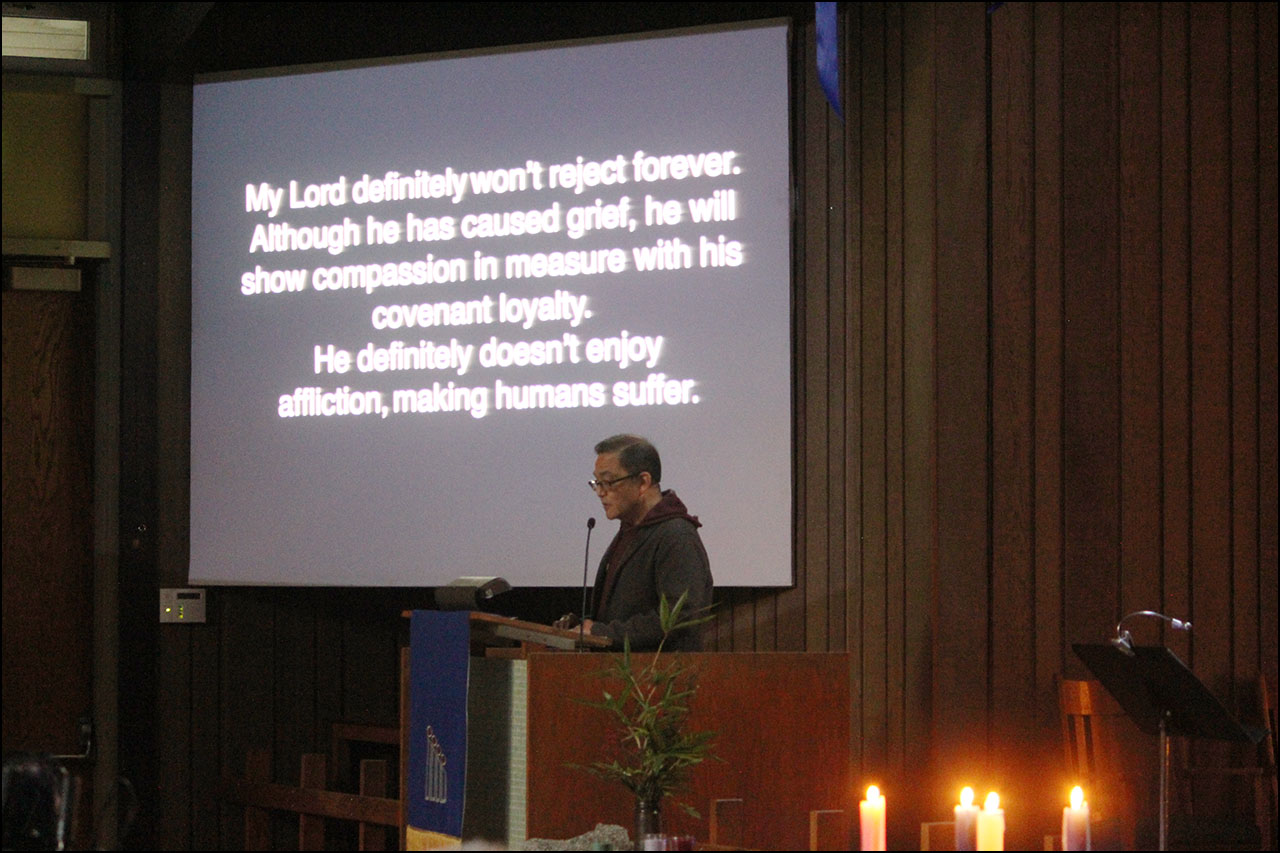 My Lord definitely won't reject forever.
Although he has caused grief, he will show compassion in measure with his covenant loyalty.
He definitely doesn't enjoy affliction, making humans suffer.